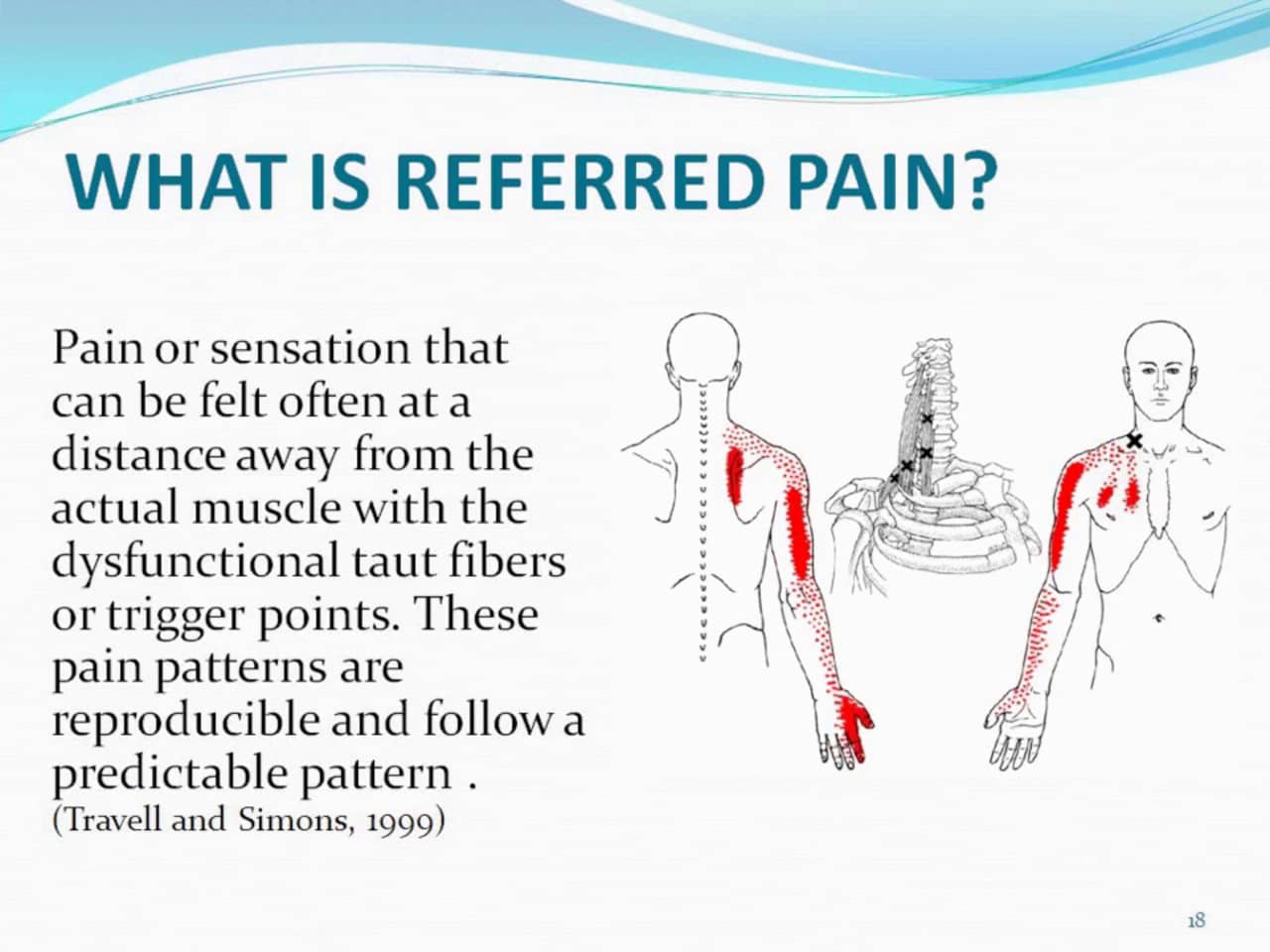 WHAT IS REFERRED PAIN?

Pain or sensation that can be felt often at a distance away from the actual muscle with the dysfunctional taut fibers or trigger points. These pain patterns are reproducible and follow a predictable pattern .
(Travell and Simons, 1999)

18